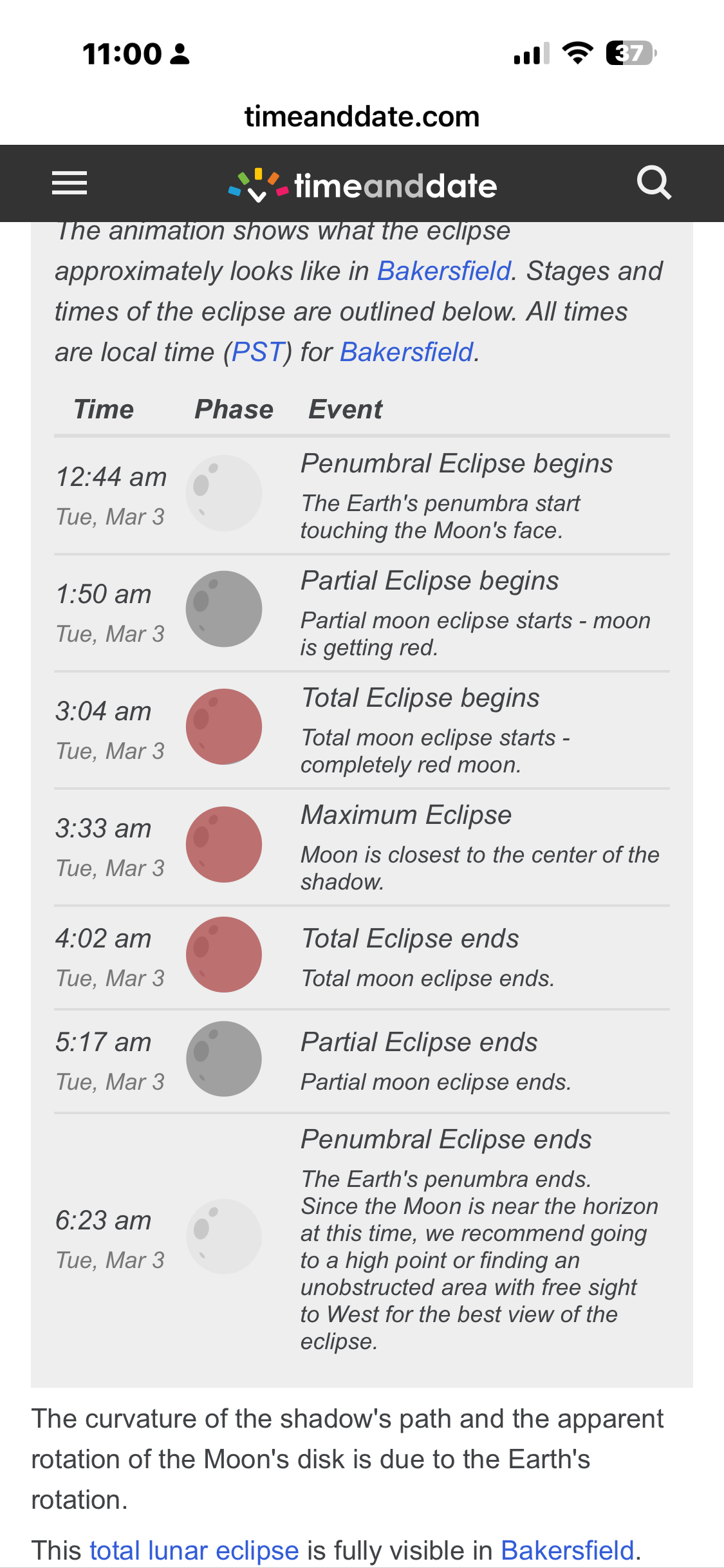 11:00

37

timeanddate.com

timeanddate

The animation shows what the eclipse approximately looks like in Bakersfield. Stages and times of the eclipse are outlined below. All times are local time (PST) for Bakersfield.

| Time | Phase | Event |
|---|---|---|
| 12:44 am Tue, Mar 3 | | Penumbral Eclipse begins The Earth's penumbra start touching the Moon's face. |
| 1:50 am Tue, Mar 3 | | Partial Eclipse begins Partial moon eclipse starts - moon is getting red. |
| 3:04 am Tue, Mar 3 | | Total Eclipse begins Total moon eclipse starts - completely red moon. |
| 3:33 am Tue, Mar 3 | | Maximum Eclipse Moon is closest to the center of the shadow. |
| 4:02 am Tue, Mar 3 | | Total Eclipse ends Total moon eclipse ends. |
| 5:17 am Tue, Mar 3 | | Partial Eclipse ends Partial moon eclipse ends. |
| 6:23 am Tue, Mar 3 | | Penumbral Eclipse ends The Earth's penumbra ends. Since the Moon is near the horizon at this time, we recommend going to a high point or finding an unobstructed area with free sight to West for the best view of the eclipse. |

The curvature of the shadow's path and the apparent rotation of the Moon's disk is due to the Earth's rotation.

This total lunar eclipse is fully visible in Bakersfield.